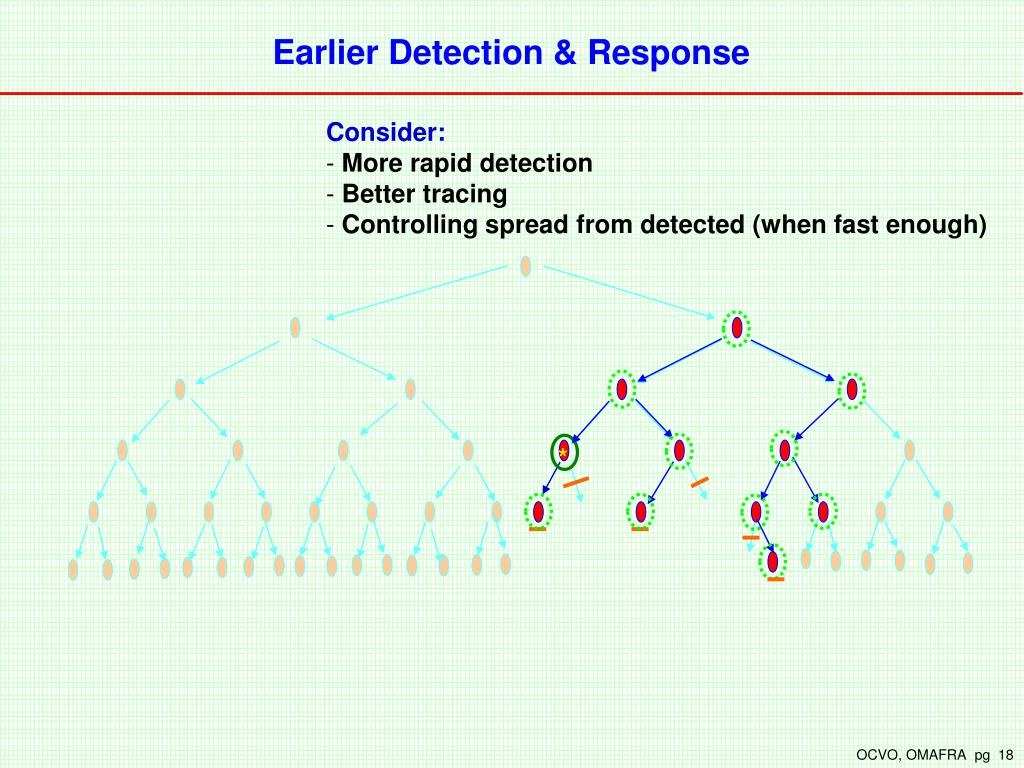 Earlier Detection & Response

Consider:
- More rapid detection
- Better tracing
- Controlling spread from detected (when fast enough)

OCVO, OMAFRA pg 18